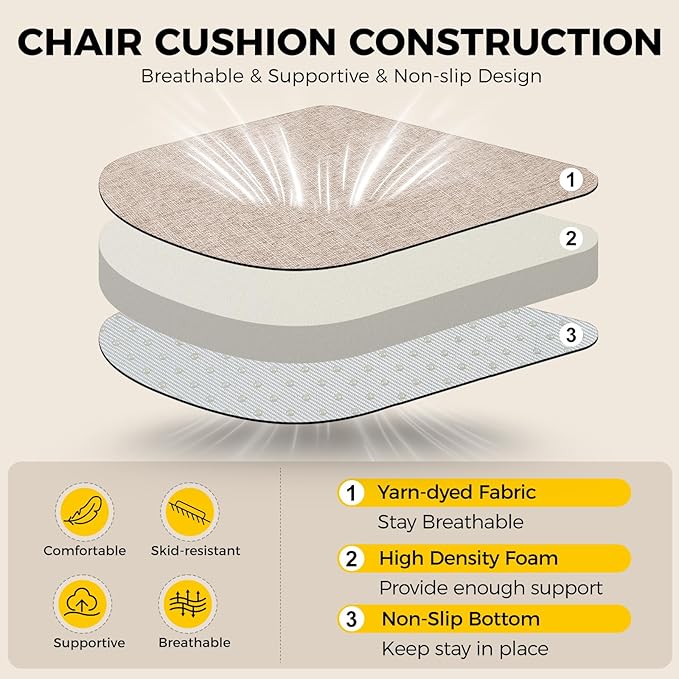 CHAIR CUSHION CONSTRUCTION
Breathable & Supportive & Non-slip Design

1
2
3

Comfortable
Skid-resistant
Supportive
Breathable

1 Yarn-dyed Fabric
Stay Breathable
2 High Density Foam
Provide enough support
3 Non-Slip Bottom
Keep stay in place